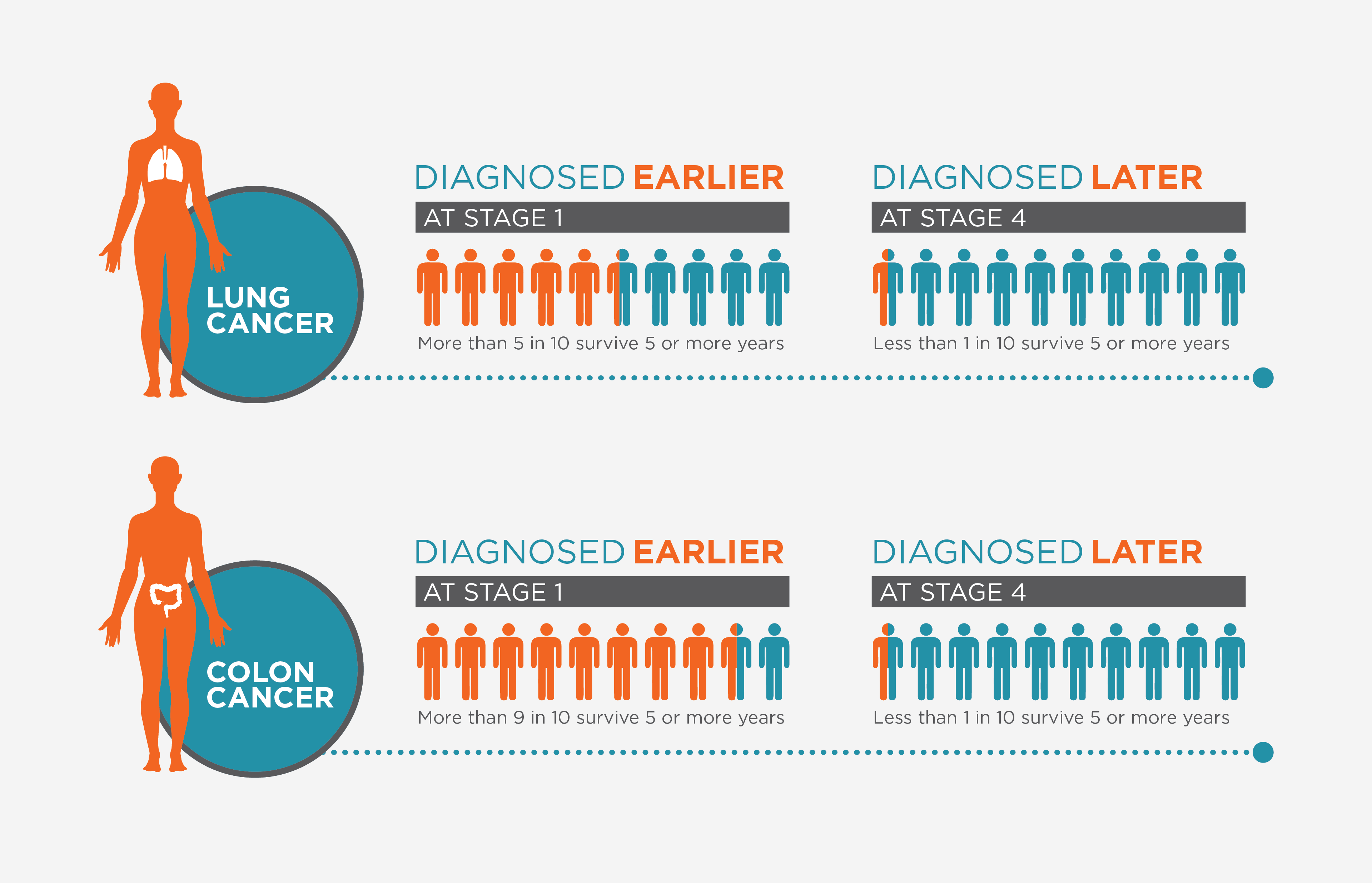 LUNG CANCER

DIAGNOSED EARLIER
AT STAGE 1
More than 5 in 10 survive 5 or more years

DIAGNOSED LATER
AT STAGE 4
Less than 1 in 10 survive 5 or more years

COLON CANCER

DIAGNOSED EARLIER
AT STAGE 1
More than 9 in 10 survive 5 or more years

DIAGNOSED LATER
AT STAGE 4
Less than 1 in 10 survive 5 or more years